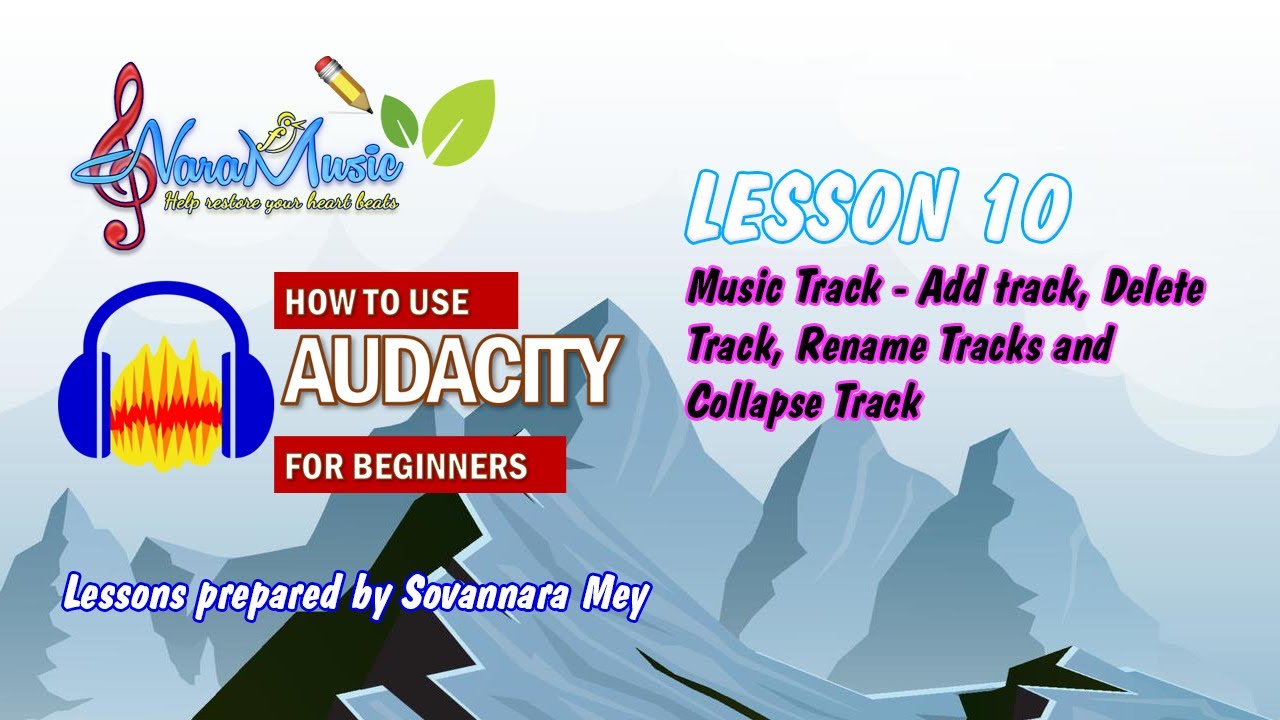 NaraMusic
Help restore your heart beats

HOW TO USE
AUDACITY
FOR BEGINNERS

LESSON 10
Music Track - Add track, Delete Track, Rename Tracks and Collapse Track

Lessons prepared by Sovannara Mey